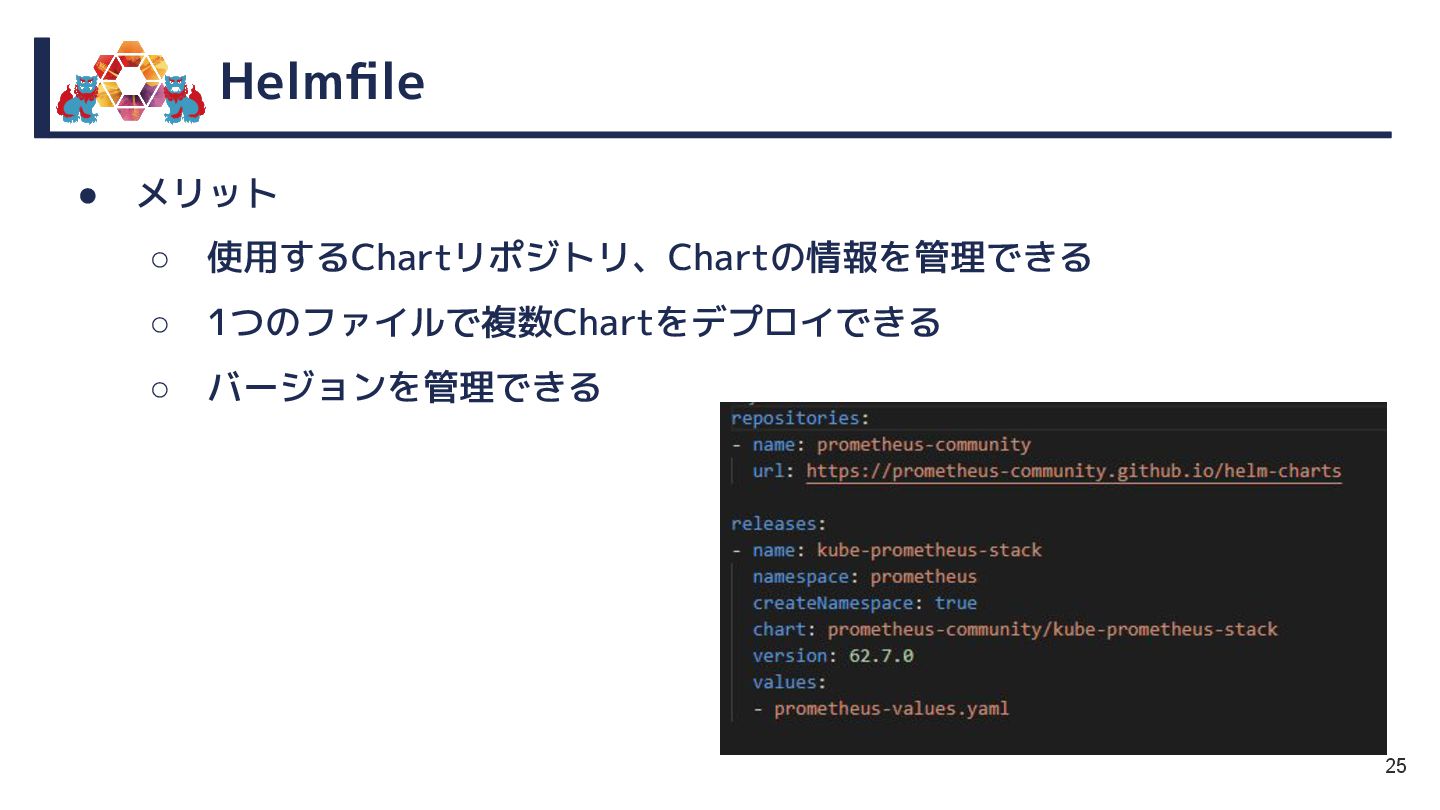 Helmfile

● メリット
○ 使用するChartリポジトリ、Chartの情報を管理できる
○ 1つのファイルで複数Chartをデプロイできる
○ バージョンを管理できる

repositories:
- name: prometheus-community
  url: https://prometheus-community.github.io/helm-charts

releases:
- name: kube-prometheus-stack
  namespace: prometheus
  createNamespace: true
  chart: prometheus-community/kube-prometheus-stack
  version: 62.7.0
  values:
  - prometheus-values.yaml

25